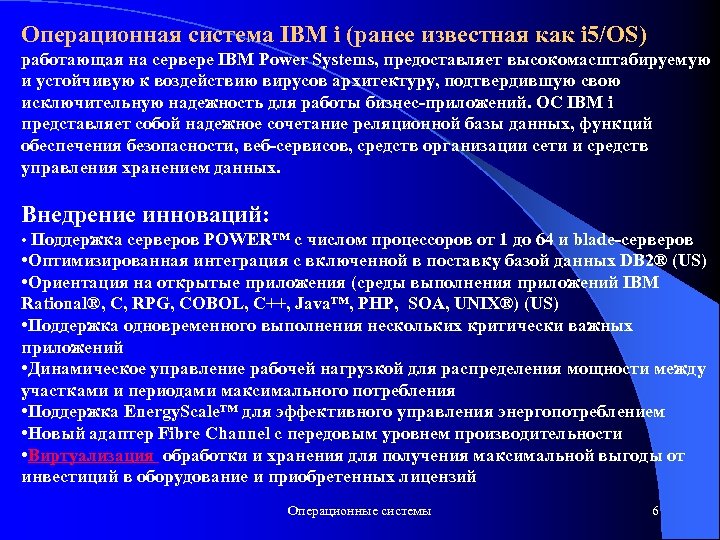 Операционная система IBM i (ранее известная как i5/OS) работающая на сервере IBM Power Systems, предоставляет высокомасштабируемую и устойчивую к воздействию вирусов архитектуру, подтвердившую свою исключительную надежность для работы бизнес-приложений. ОС IBM i представляет собой надежное сочетание реляционной базы данных, функций обеспечения безопасности, веб-сервисов, средств организации сети и средств управления хранением данных.

Внедрение инноваций:
• Поддержка серверов POWER™ с числом процессоров от 1 до 64 и blade-серверов
•Оптимизированная интеграция с включенной в поставку базой данных DB2® (US)
•Ориентация на открытые приложения (среды выполнения приложений IBM Rational®, C, RPG, COBOL, C++, Java™, PHP, SOA, UNIX®) (US)
•Поддержка одновременного выполнения нескольких критически важных приложений
•Динамическое управление рабочей нагрузкой для распределения мощности между участками и периодами максимального потребления
•Поддержка EnergyScale™ для эффективного управления энергопотреблением
•Новый адаптер Fibre Channel с передовым уровнем производительности
•Виртуализация обработки и хранения для получения максимальной выгоды от инвестиций в оборудование и приобретенных лицензий

Операционные системы

6